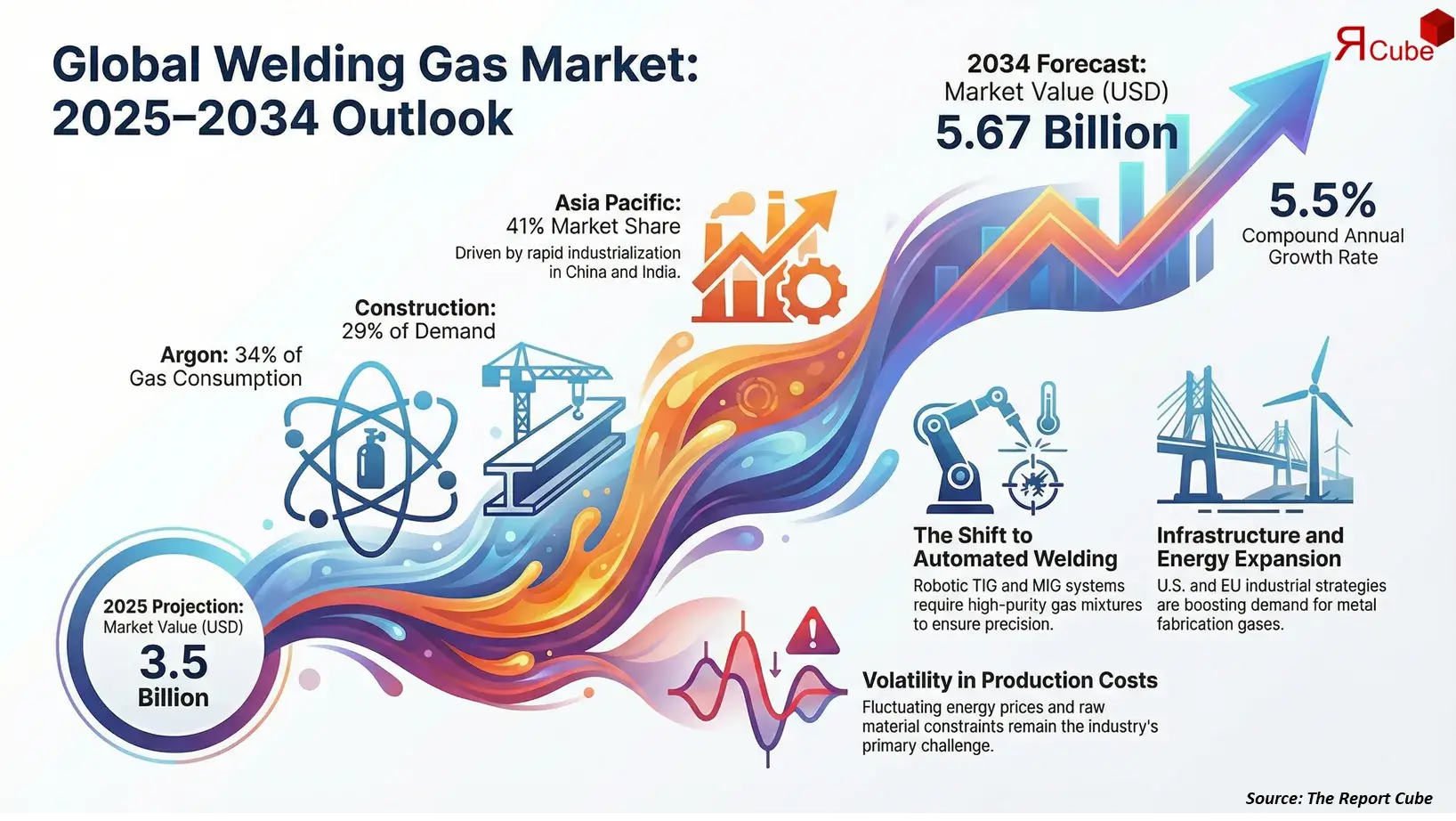 Global Welding Gas Market: 2025–2034 Outlook

ЯCube

2034 Forecast:
Market Value (USD)
5.67 Billion

5.5%
Compound Annual Growth Rate

Asia Pacific:
41% Market Share
Driven by rapid industrialization in China and India.

Construction:
29% of Demand

Argon: 34% of Gas Consumption

2025 Projection:
Market Value (USD)
3.5
Billion

The Shift to Automated Welding
Robotic TIG and MIG systems require high-purity gas mixtures to ensure precision.

Infrastructure and Energy Expansion
U.S. and EU industrial strategies are boosting demand for metal fabrication gases.

Volatility in Production Costs
Fluctuating energy prices and raw material constraints remain the industry's primary challenge.

Source: The Report Cube